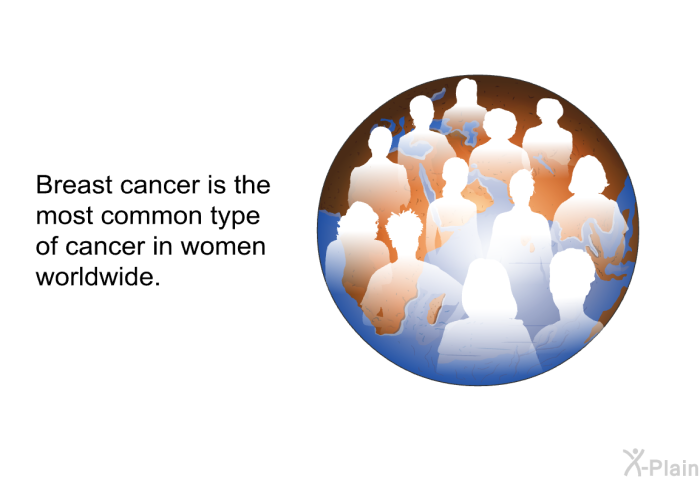 Breast cancer is the most common type of cancer in women worldwide.

X-Plain